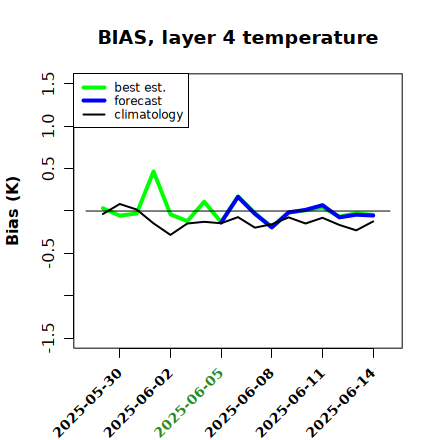 BIAS, layer 4 temperature

best est.
forecast
climatology

Bias (K)

1.5
1.0
0.5
-0.5
-1.5

2025-05-30
2025-06-02
2025-06-05
2025-06-08
2025-06-11
2025-06-14